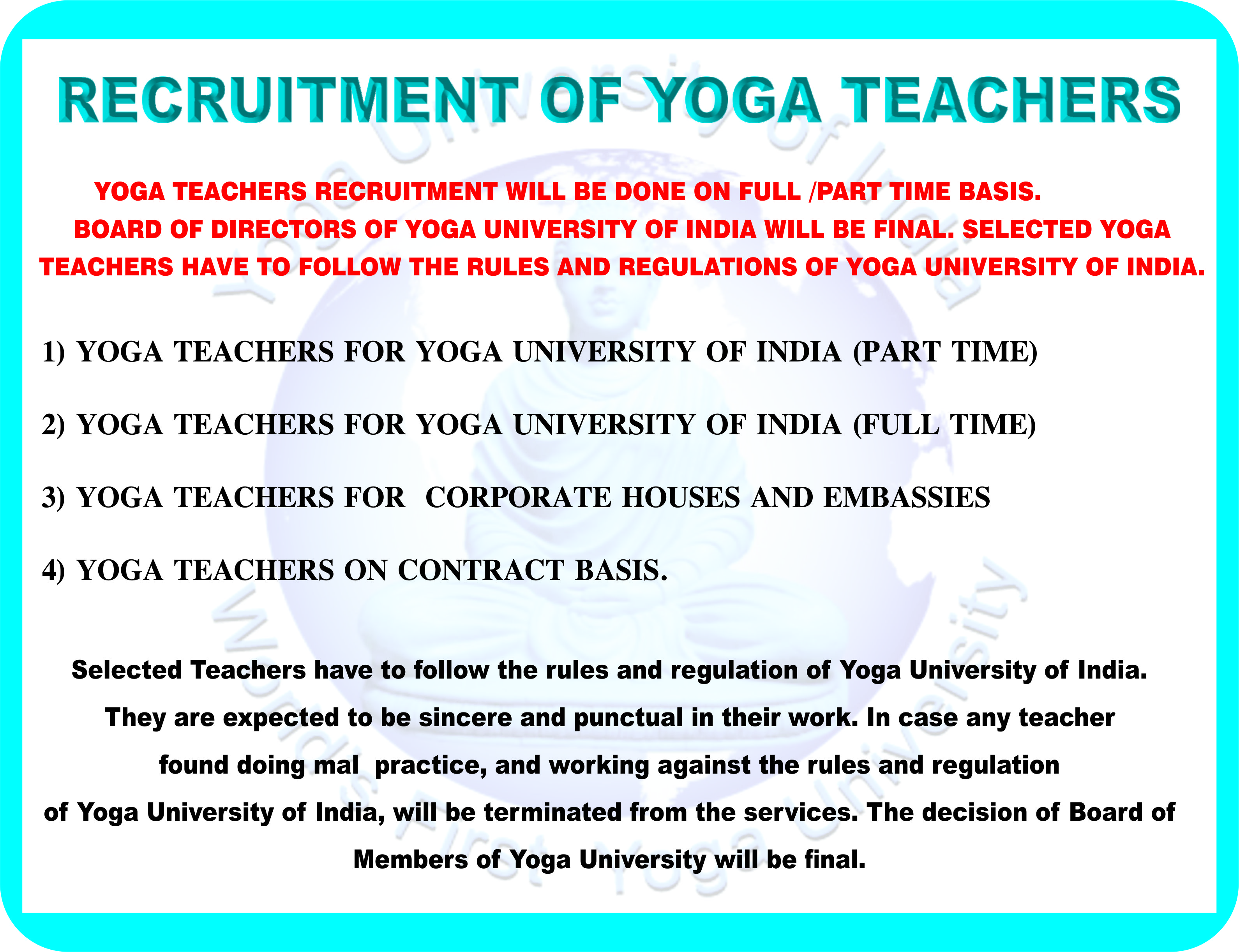 RECRUITMENT OF YOGA TEACHERS

YOGA TEACHERS RECRUITMENT WILL BE DONE ON FULL /PART TIME BASIS.
BOARD OF DIRECTORS OF YOGA UNIVERSITY OF INDIA WILL BE FINAL. SELECTED YOGA TEACHERS HAVE TO FOLLOW THE RULES AND REGULATIONS OF YOGA UNIVERSITY OF INDIA.

1) YOGA TEACHERS FOR YOGA UNIVERSITY OF INDIA (PART TIME)

2) YOGA TEACHERS FOR YOGA UNIVERSITY OF INDIA (FULL TIME)

3) YOGA TEACHERS FOR CORPORATE HOUSES AND EMBASSIES

4) YOGA TEACHERS ON CONTRACT BASIS.

Selected Teachers have to follow the rules and regulation of Yoga University of India. They are expected to be sincere and punctual in their work. In case any teacher found doing mal practice, and working against the rules and regulation of Yoga University of India, will be terminated from the services. The decision of Board of Members of Yoga University will be final.

Yoga University of India
Worlds First Yoga University